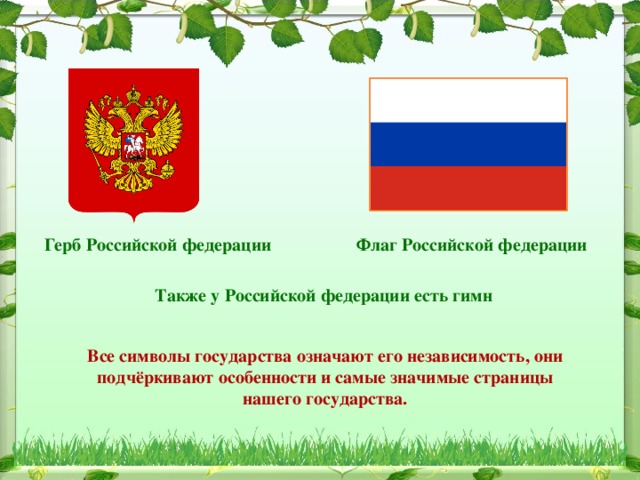 Герб Российской федерации

Флаг Российской федерации

Также у Российской федерации есть гимн

Все символы государства означают его независимость, они подчёркивают особенности и самые значимые страницы нашего государства.